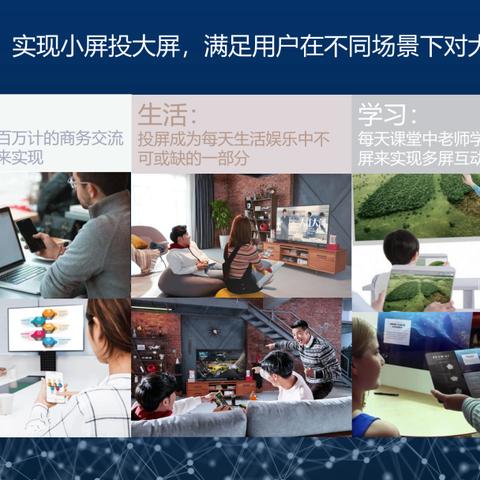 实现小屏投大屏，满足用户在不同场景下对大

百万计的商务交流
来实现

生活:
投屏成为每天生活娱乐中不可或缺的一部分

学习:
每天课堂中老师学
屏来实现多屏互动